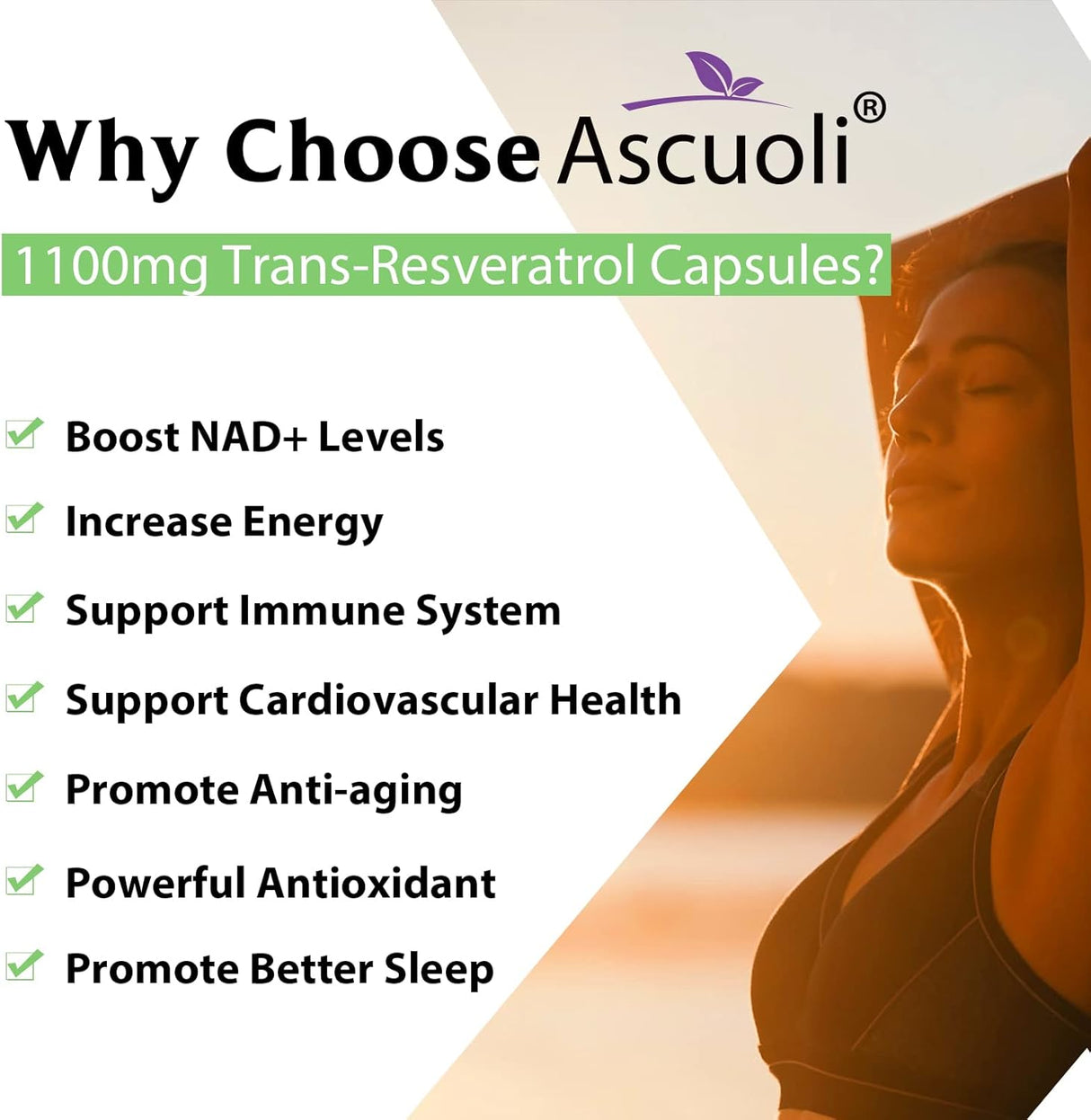 Why Choose Ascuoli®

1100mg Trans-Resveratrol Capsules?

Boost NAD+ Levels

Increase Energy

Support Immune System

Support Cardiovascular Health

Promote Anti-aging

Powerful Antioxidant

Promote Better Sleep